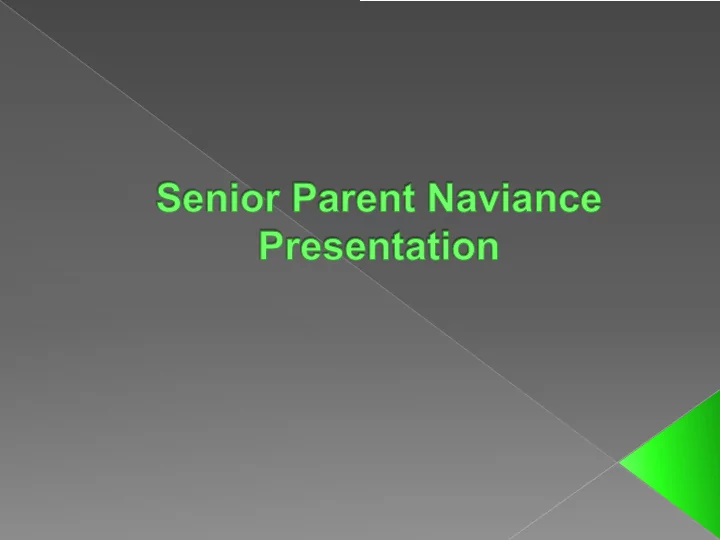 Senior Parent Naviance Presentation